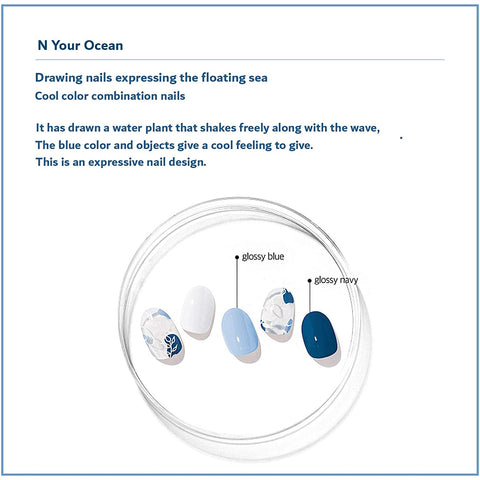 N Your Ocean

Drawing nails expressing the floating sea
Cool color combination nails

It has drawn a water plant that shakes freely along with the wave,
The blue color and objects give a cool feeling to give.
This is an expressive nail design.

glossy blue

glossy navy